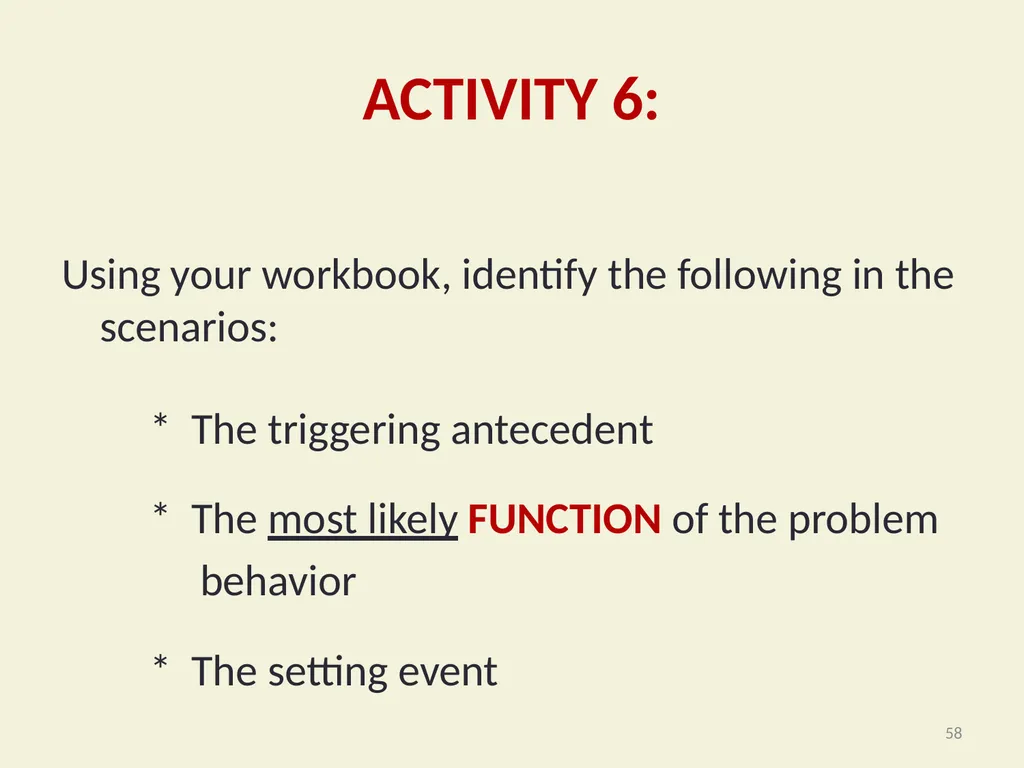 ACTIVITY 6:

Using your workbook, identify the following in the scenarios:

* The triggering antecedent

* The most likely FUNCTION of the problem behavior

* The setting event

58